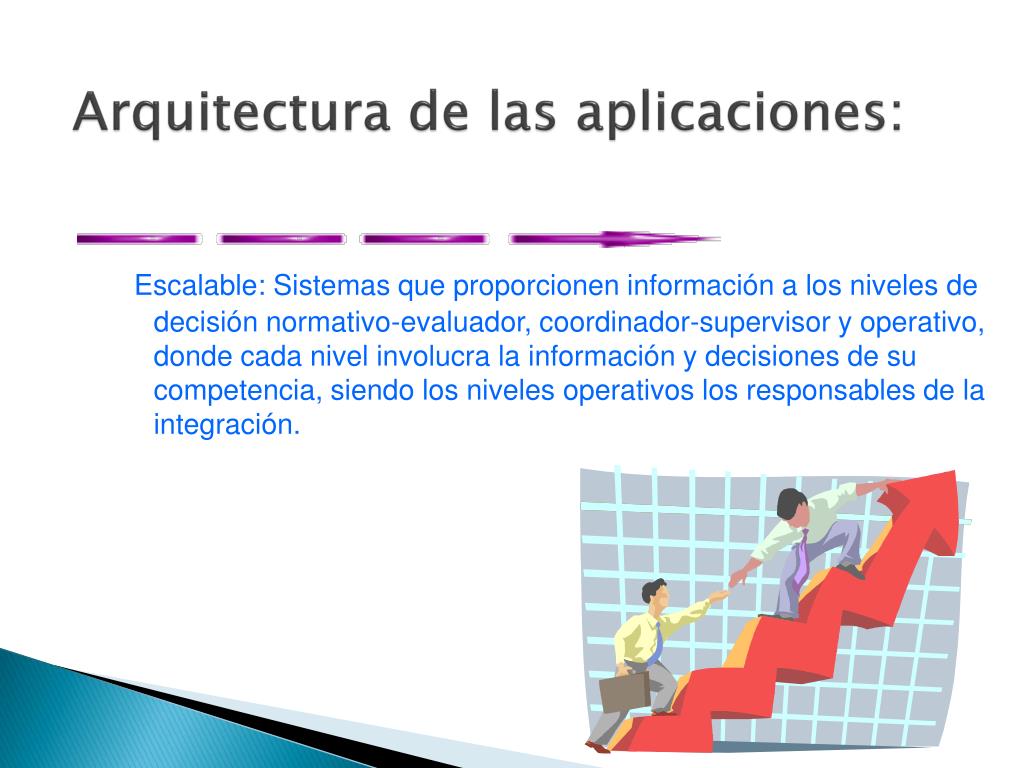 Arquitectura de las aplicaciones:

Escalable: Sistemas que proporcionen información a los niveles de decisión normativo-evaluador, coordinador-supervisor y operativo, donde cada nivel involucra la información y decisiones de su competencia, siendo los niveles operativos los responsables de la integración.